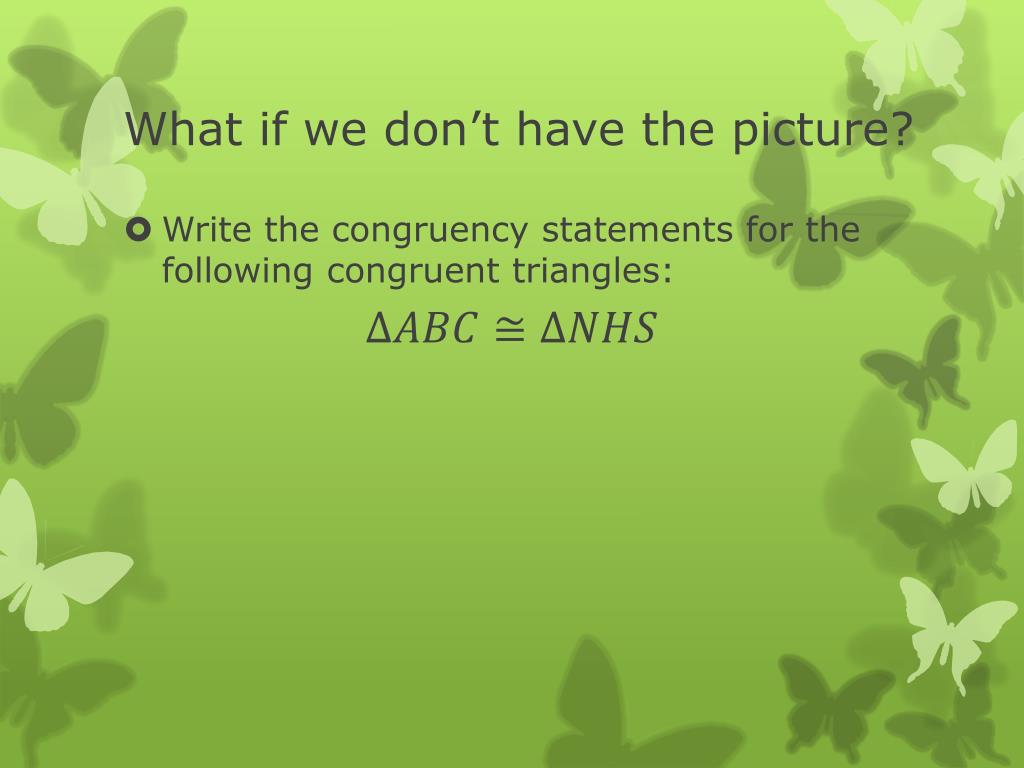 What if we don’t have the picture?

Write the congruency statements for the following congruent triangles:

$\Delta ABC \cong \Delta NHS$